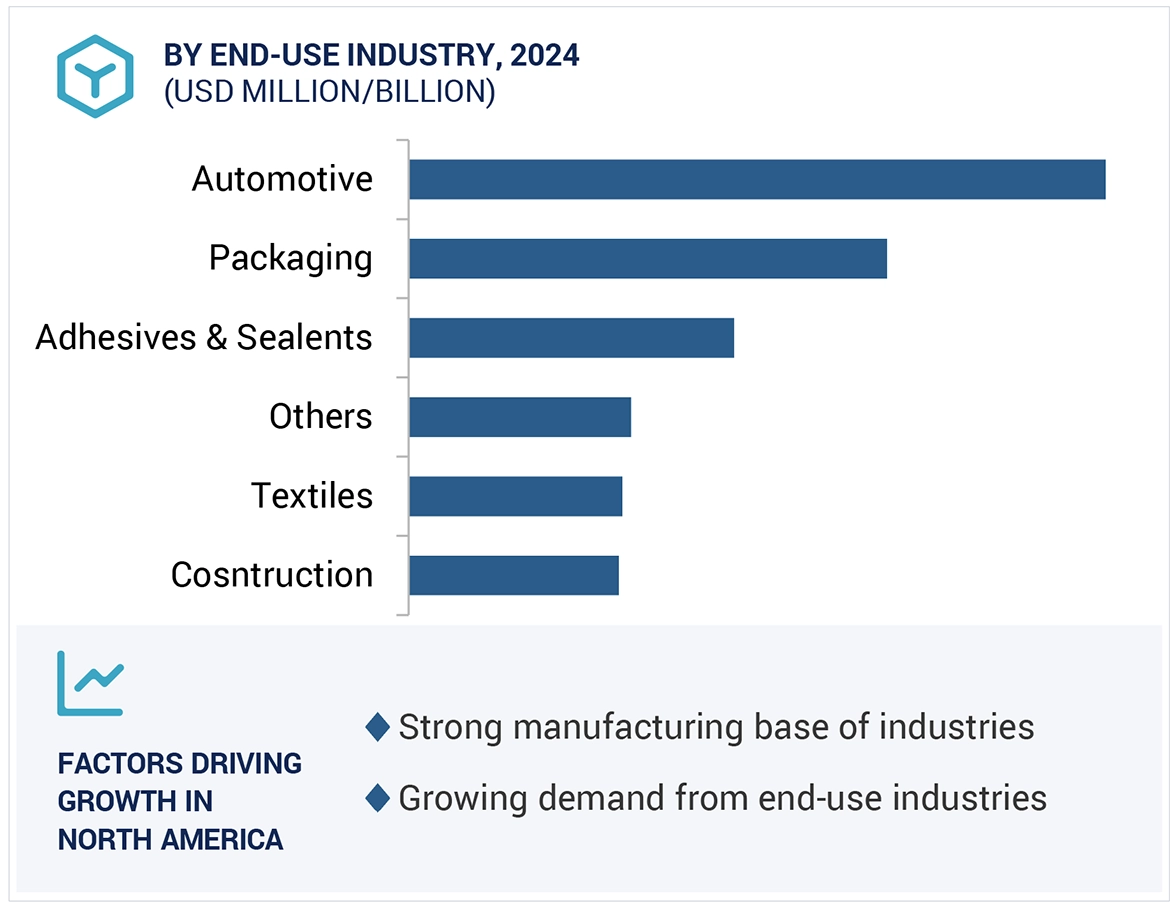 BY END-USE INDUSTRY, 2024
(USD MILLION/BILLION)

Automotive
Packaging
Adhesives & Sealents
Others
Textiles
Cosntruction

FACTORS DRIVING GROWTH IN NORTH AMERICA

Strong manufacturing base of industries
Growing demand from end-use industries